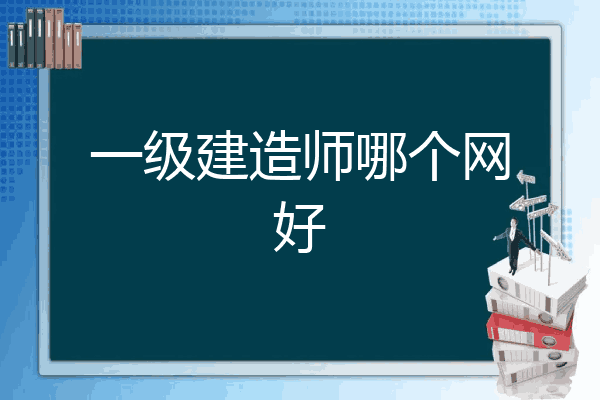 一级建造师哪个网好